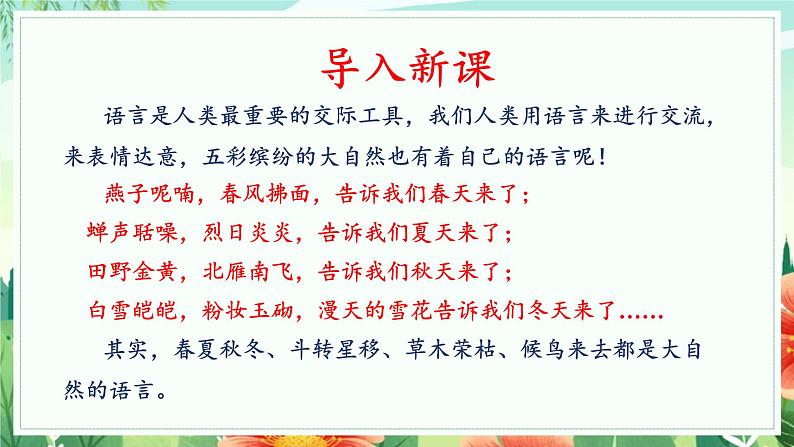 导入新课

语言是人类最重要的交际工具，我们人类用语言来进行交流，来表情达意，五彩缤纷的大自然也有着自己的语言呢！

燕子呢喃，春风拂面，告诉我们春天来了；

蝉声聒噪，烈日炎炎，告诉我们夏天来了；

田野金黄，北雁南飞，告诉我们秋天来了；

白雪皑皑，粉妆玉砌，漫天的雪花告诉我们冬天来了......

其实，春夏秋冬、斗转星移、草木荣枯、候鸟来去都是大自然的语言。